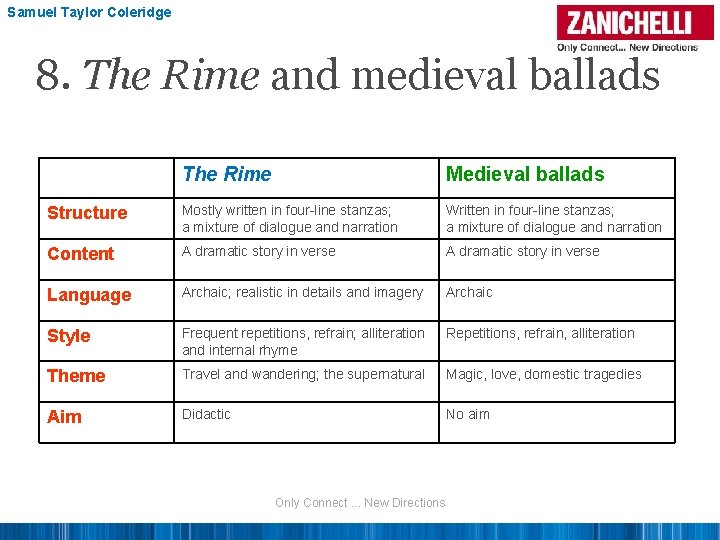 Samuel Taylor Coleridge

ZANICHELLI
Only Connect... New Directions

8. The Rime and medieval ballads

| | The Rime | Medieval ballads |
|---|---|---|
| Structure | Mostly written in four-line stanzas; a mixture of dialogue and narration | Written in four-line stanzas; a mixture of dialogue and narration |
| Content | A dramatic story in verse | A dramatic story in verse |
| Language | Archaic; realistic in details and imagery | Archaic |
| Style | Frequent repetitions, refrain; alliteration and internal rhyme | Repetitions, refrain, alliteration |
| Theme | Travel and wandering; the supernatural | Magic, love, domestic tragedies |
| Aim | Didactic | No aim |

Only Connect ... New Directions